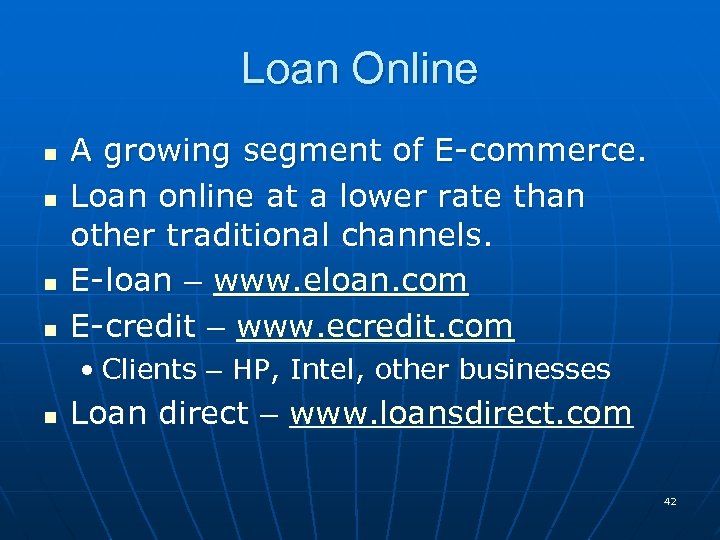 Loan Online

- A growing segment of E-commerce.
- Loan online at a lower rate than other traditional channels.
- E-loan – www.eloan.com
- E-credit – www.ecredit.com
  - Clients – HP, Intel, other businesses
- Loan direct – www.loansdirect.com

42